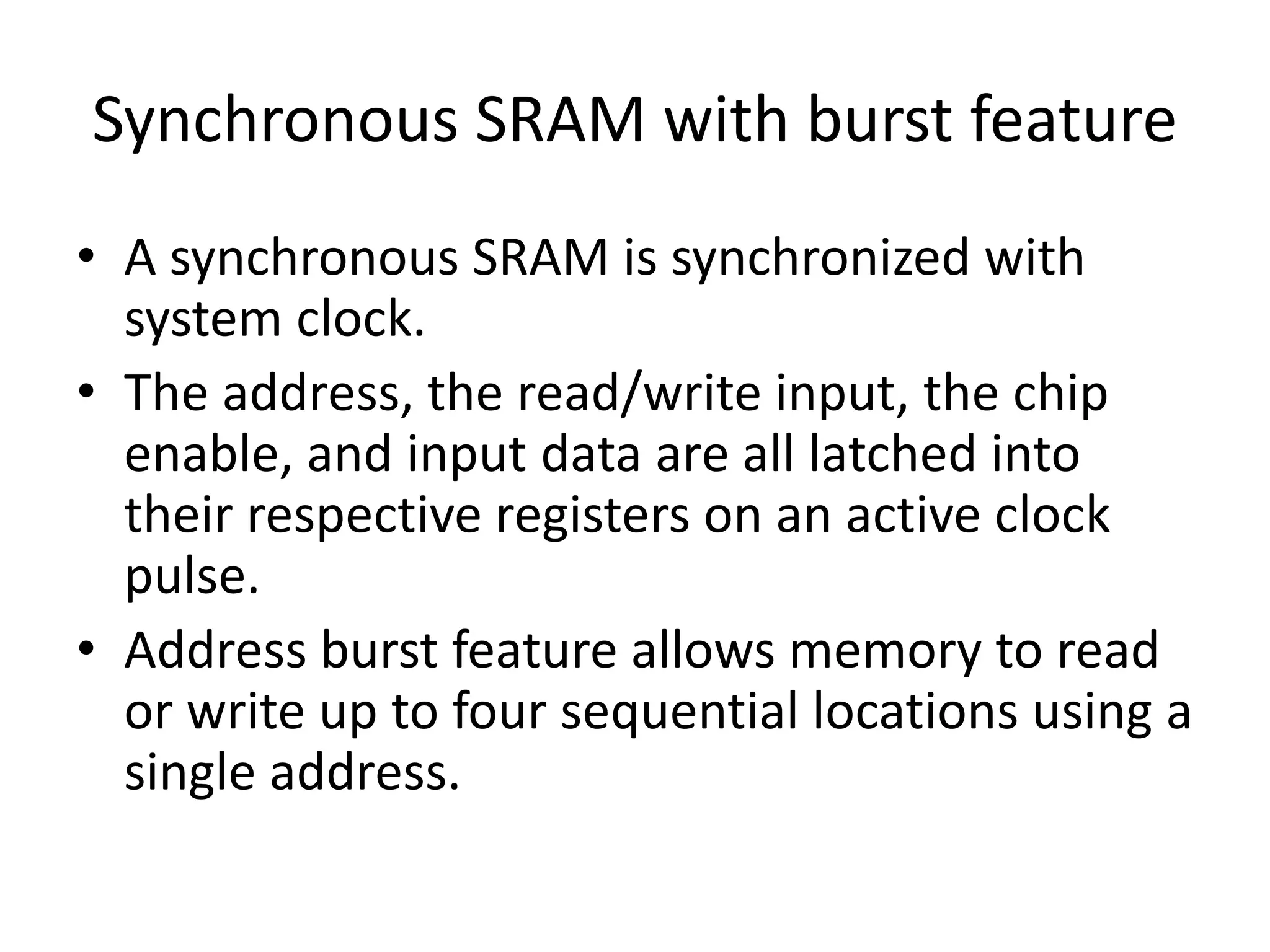 Synchronous SRAM with burst feature

• A synchronous SRAM is synchronized with system clock.
• The address, the read/write input, the chip enable, and input data are all latched into their respective registers on an active clock pulse.
• Address burst feature allows memory to read or write up to four sequential locations using a single address.